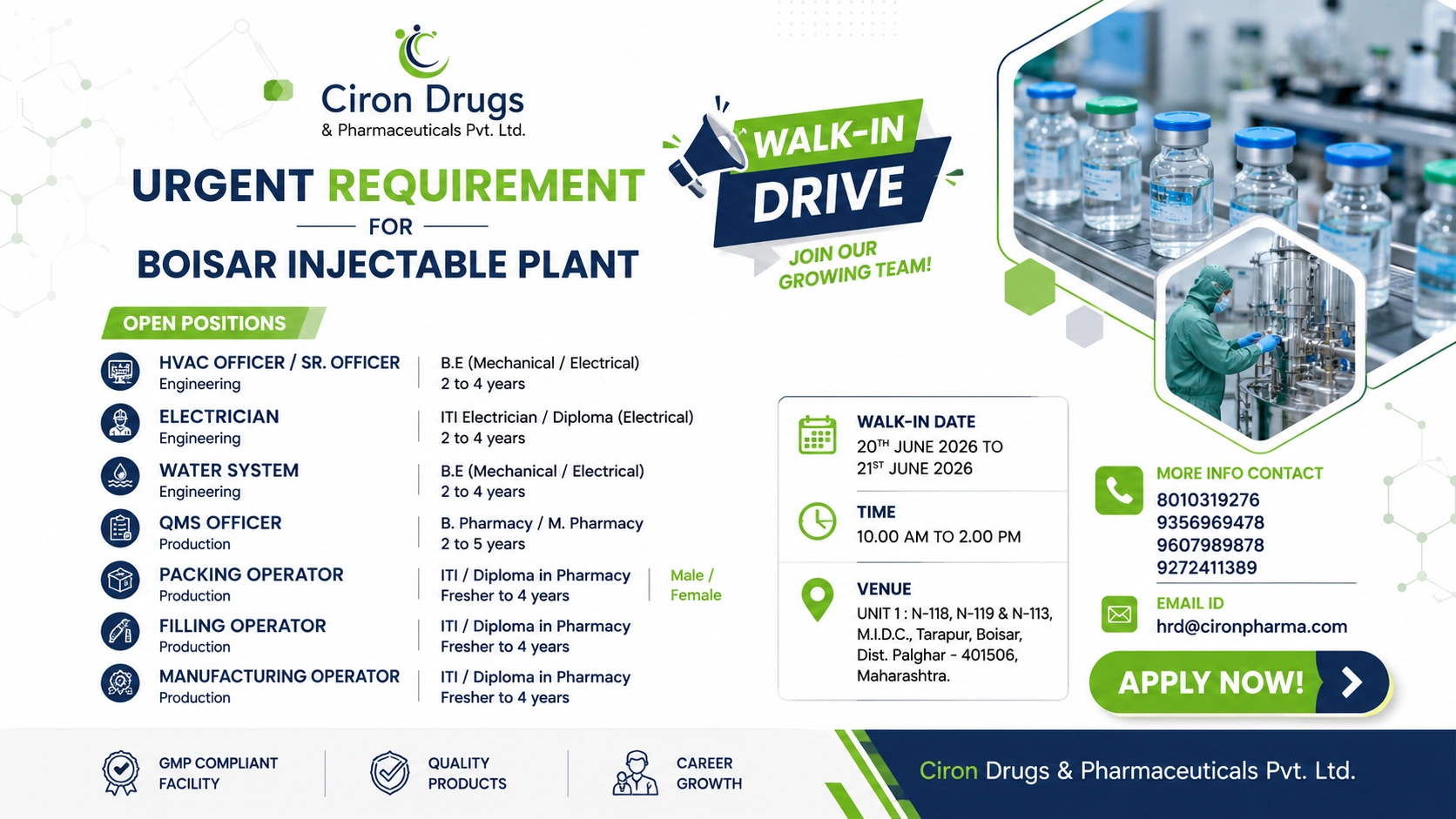 Ciron Drugs
& Pharmaceuticals Pvt. Ltd.

URGENT REQUIREMENT
FOR
BOISAR INJECTABLE PLANT

WALK-IN
DRIVE
JOIN OUR GROWING TEAM!

OPEN POSITIONS

HVAC OFFICER / SR. OFFICER
Engineering
B.E (Mechanical / Electrical)
2 to 4 years

ELECTRICIAN
Engineering
ITI Electrician / Diploma (Electrical)
2 to 4 years

WATER SYSTEM
Engineering
B.E (Mechanical / Electrical)
2 to 4 years

QMS OFFICER
Production
B. Pharmacy / M. Pharmacy
2 to 5 years

PACKING OPERATOR
Production
ITI / Diploma in Pharmacy
Fresher to 4 years
Male / Female

FILLING OPERATOR
Production
ITI / Diploma in Pharmacy
Fresher to 4 years

MANUFACTURING OPERATOR
Production
ITI / Diploma in Pharmacy
Fresher to 4 years

WALK-IN DATE
20$^{TH}$ JUNE 2026 TO
21$^{ST}$ JUNE 2026

TIME
10.00 AM TO 2.00 PM

VENUE
UNIT 1 : N-118, N-119 & N-113, M.I.D.C., Tarapur, Boisar, Dist. Palghar - 401506, Maharashtra.

MORE INFO CONTACT
8010319276
9356969478
9607989878
9272411389

EMAIL ID
hrd@cironpharma.com

APPLY NOW!

GMP COMPLIANT FACILITY
QUALITY PRODUCTS
CAREER GROWTH

Ciron Drugs & Pharmaceuticals Pvt. Ltd.